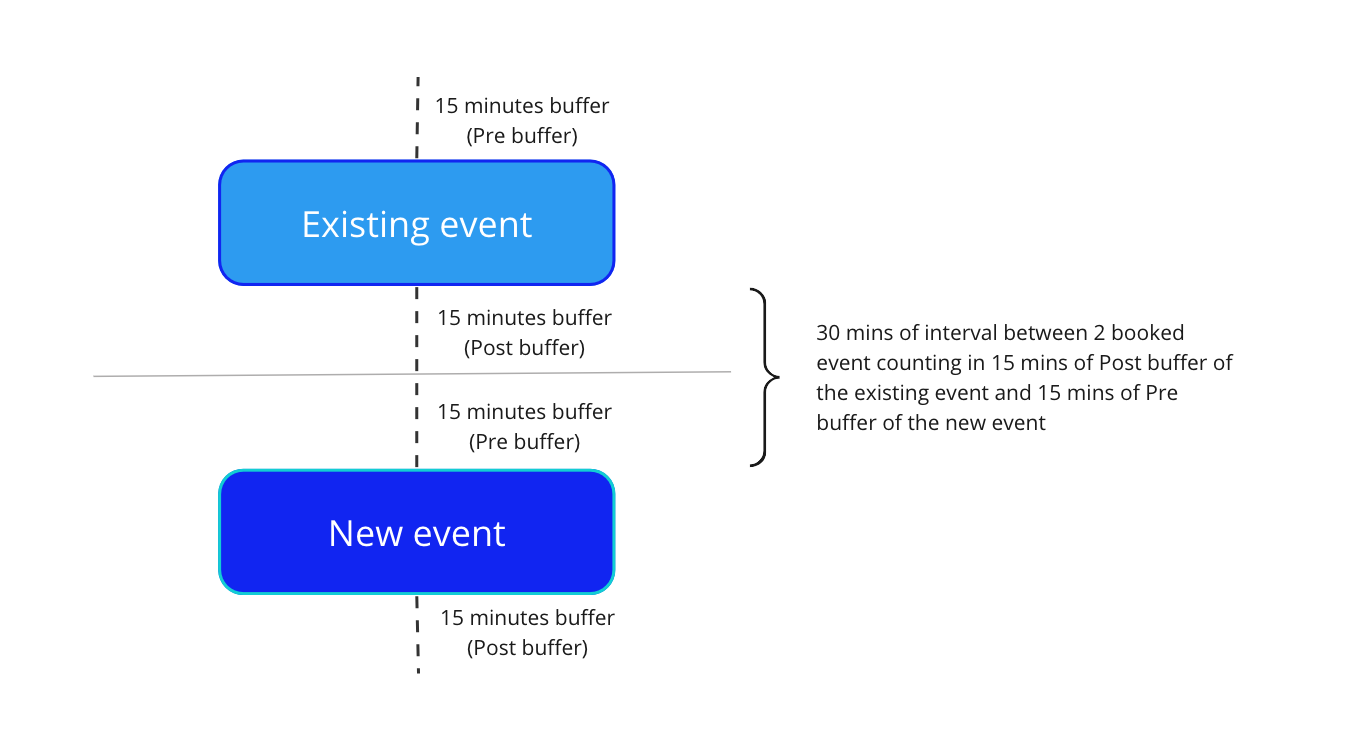 15 minutes buffer
(Pre buffer)

Existing event

15 minutes buffer
(Post buffer)

15 minutes buffer
(Pre buffer)

New event

15 minutes buffer
(Post buffer)

30 mins of interval between 2 booked event counting in 15 mins of Post buffer of the existing event and 15 mins of Pre buffer of the new event